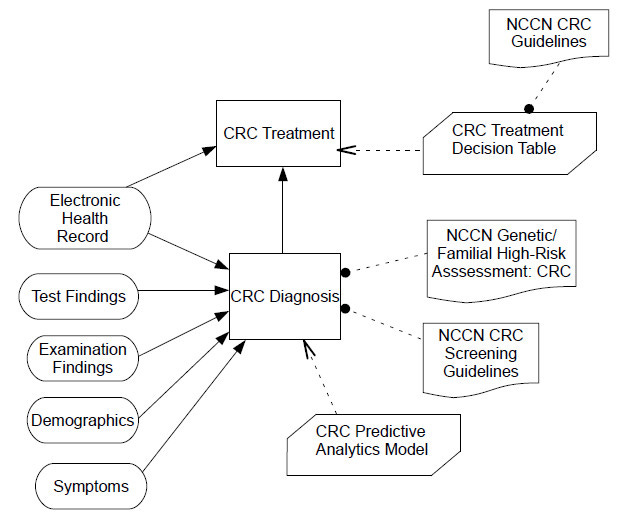 NCCN CRC Guidelines

CRC Treatment

CRC Treatment Decision Table

Electronic Health Record

NCCN Genetic/ Familial High-Risk Asssessment: CRC

Test Findings

CRC Diagnosis

Examination Findings

NCCN CRC Screening Guidelines

Demographics

CRC Predictive Analytics Model

Symptoms